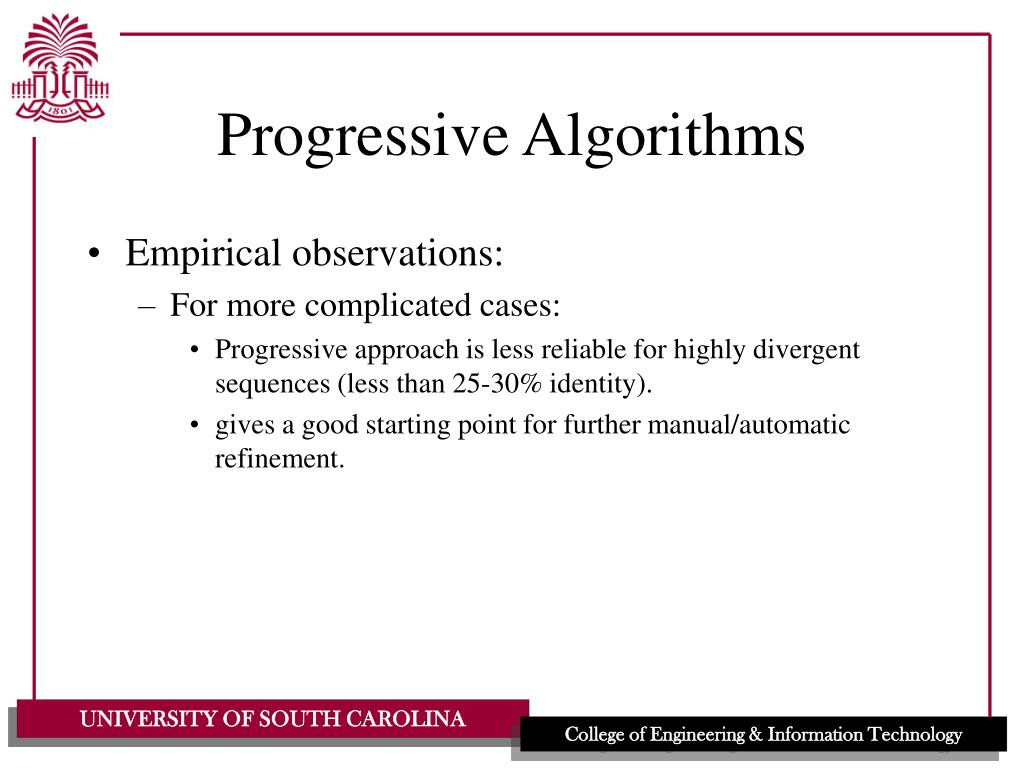 1801

Progressive Algorithms

• Empirical observations:
– For more complicated cases:
• Progressive approach is less reliable for highly divergent sequences (less than 25-30% identity).
• gives a good starting point for further manual/automatic refinement.

UNIVERSITY OF SOUTH CAROLINA

College of Engineering & Information Technology